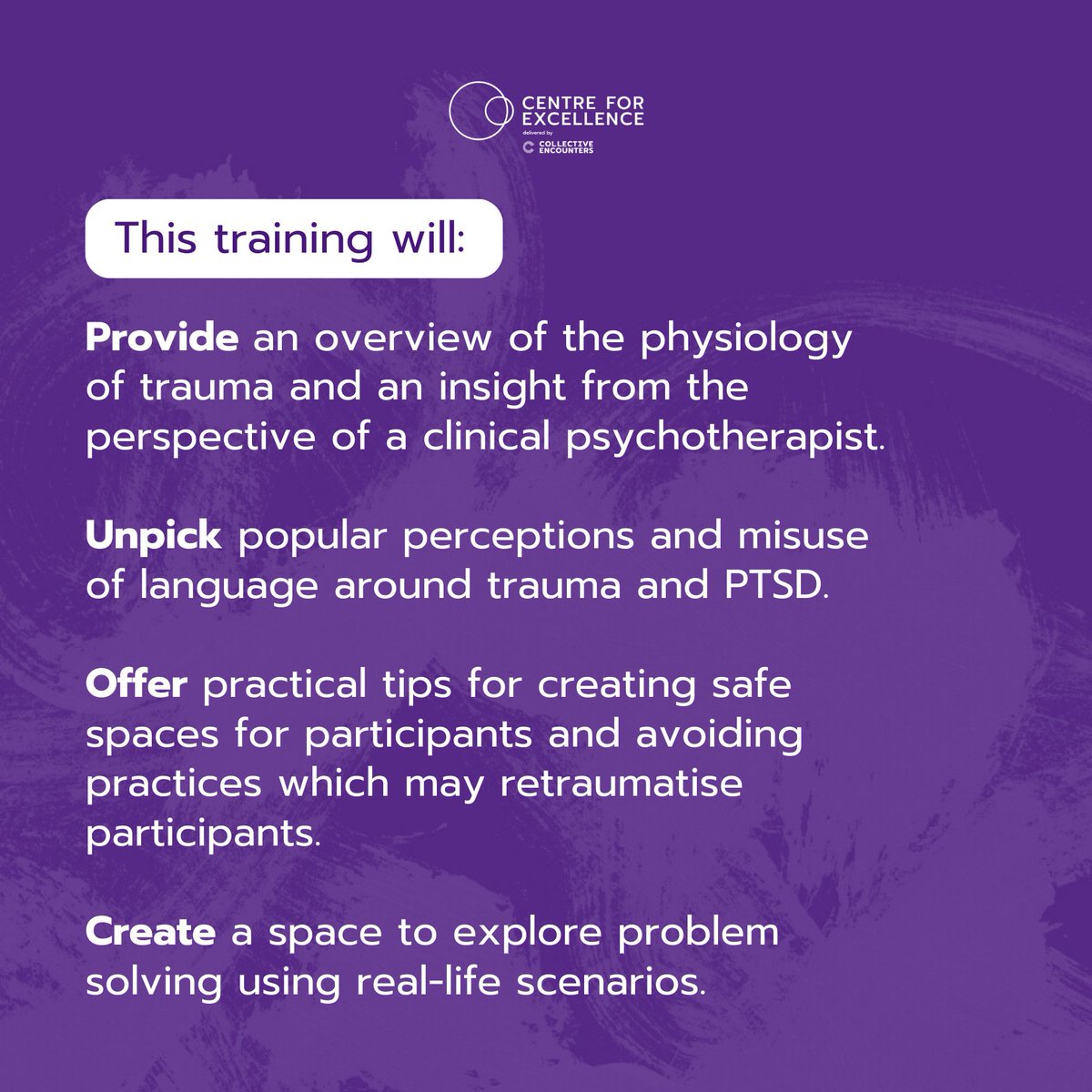 CENTRE FOR EXCELLENCE
delivered by
COLLECTIVE ENCOUNTERS

This training will:

Provide an overview of the physiology of trauma and an insight from the perspective of a clinical psychotherapist.

Unpick popular perceptions and misuse of language around trauma and PTSD.

Offer practical tips for creating safe spaces for participants and avoiding practices which may retraumatise participants.

Create a space to explore problem solving using real-life scenarios.